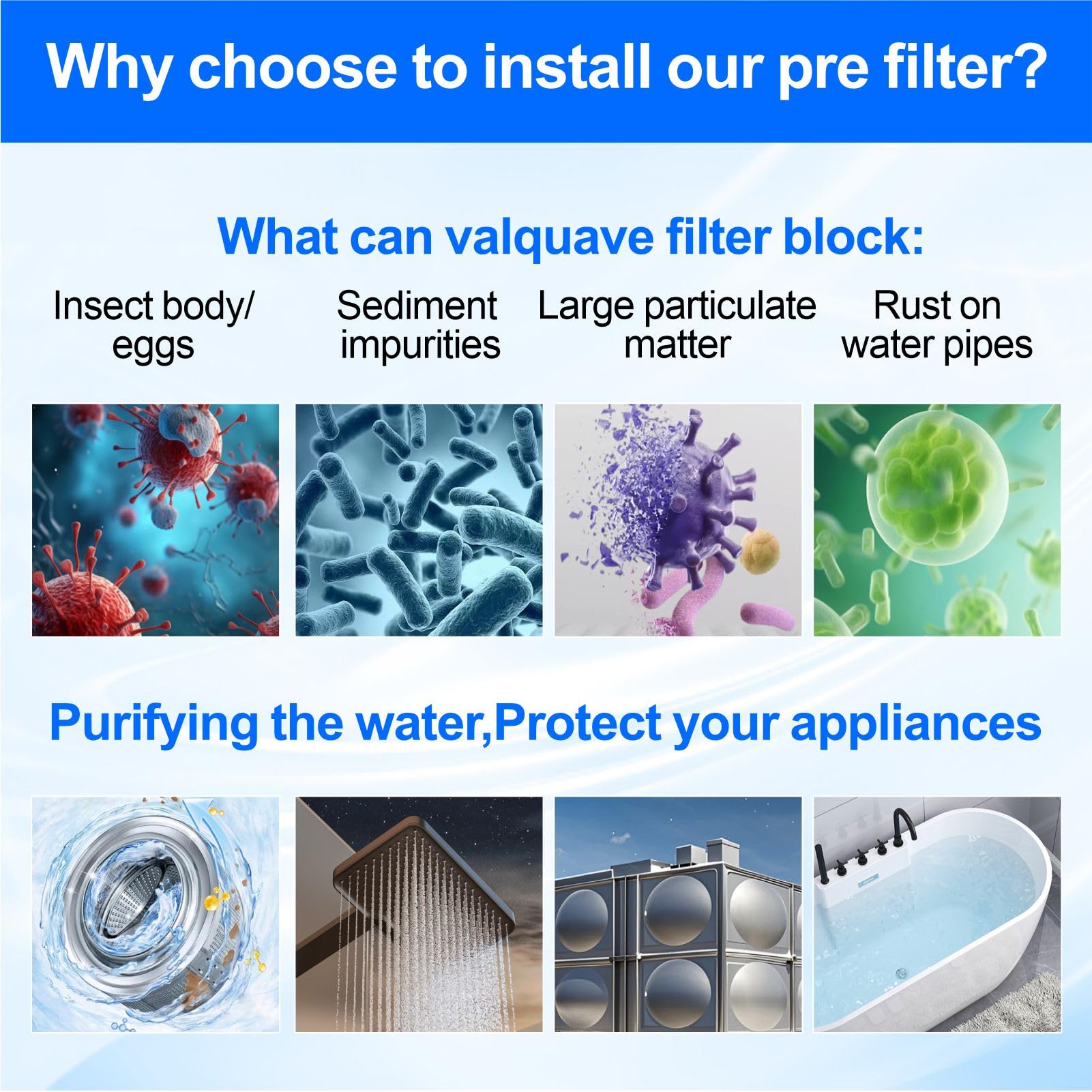 Why choose to install our pre filter?

What can valquave filter block:

Insect body/ eggs

Sediment impurities

Large particulate matter

Rust on water pipes

Purifying the water,Protect your appliances